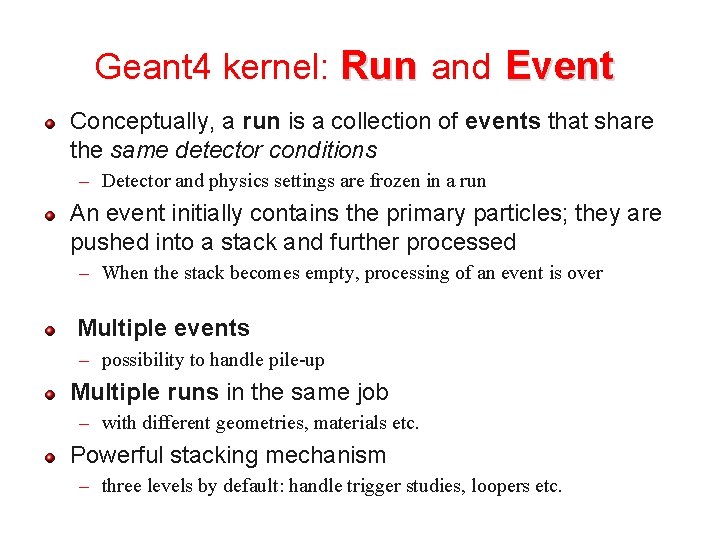 Geant4 kernel: Run and Event

Conceptually, a run is a collection of events that share the same detector conditions

– Detector and physics settings are frozen in a run

An event initially contains the primary particles; they are pushed into a stack and further processed

– When the stack becomes empty, processing of an event is over

Multiple events

– possibility to handle pile-up

Multiple runs in the same job

– with different geometries, materials etc.

Powerful stacking mechanism

– three levels by default: handle trigger studies, loopers etc.